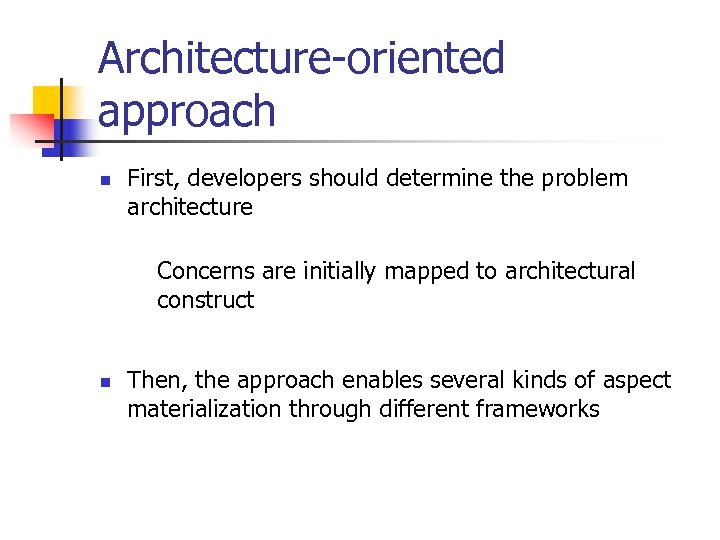 Architecture-oriented approach

First, developers should determine the problem architecture

Concerns are initially mapped to architectural construct

Then, the approach enables several kinds of aspect materialization through different frameworks